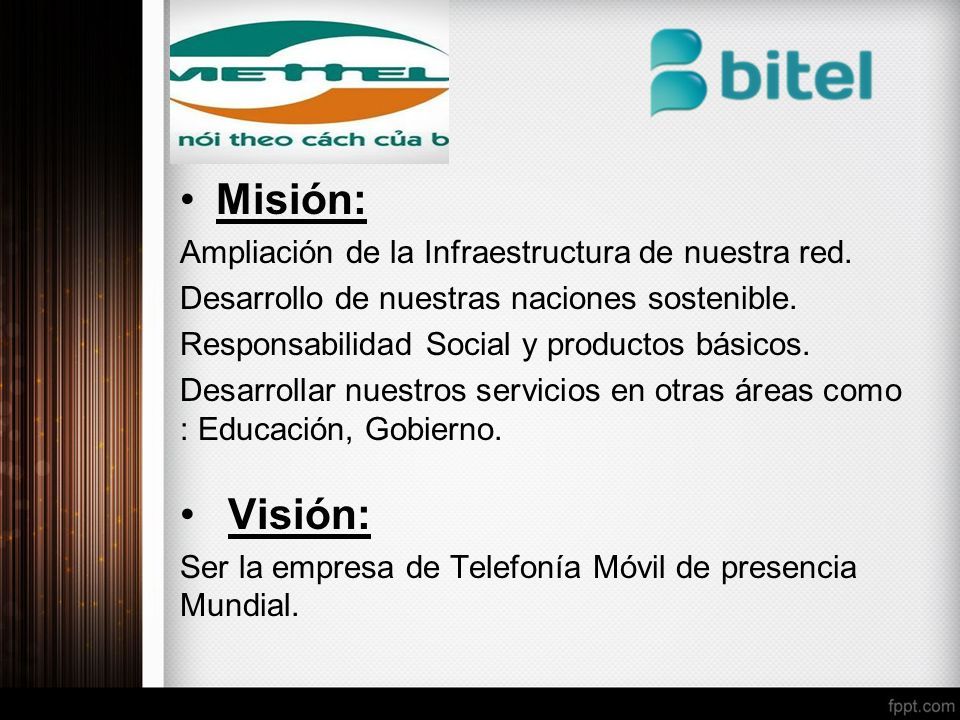 VIETTEL
nói theo cách của b

bitel

• Misión:

Ampliación de la Infraestructura de nuestra red.

Desarrollo de nuestras naciones sostenible.

Responsabilidad Social y productos básicos.

Desarrollar nuestros servicios en otras áreas como : Educación, Gobierno.

• Visión:

Ser la empresa de Telefonía Móvil de presencia Mundial.

fppt.com